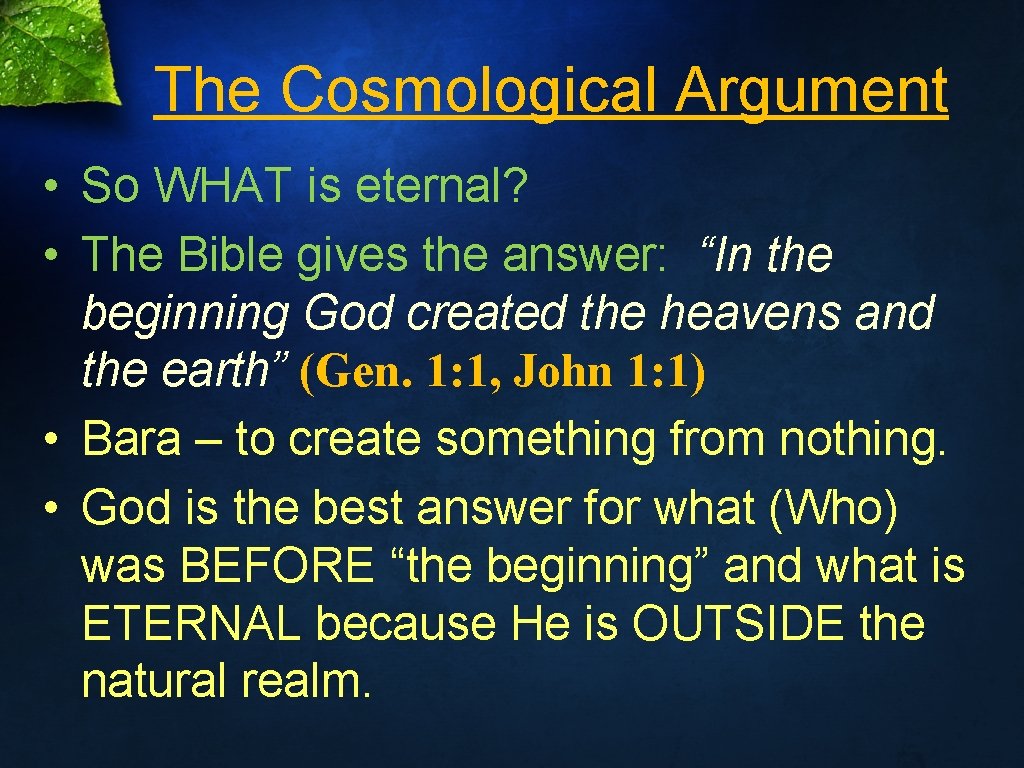 The Cosmological Argument

• So WHAT is eternal?
• The Bible gives the answer: “In the beginning God created the heavens and the earth” (Gen. 1: 1, John 1: 1)
• Bara – to create something from nothing.
• God is the best answer for what (Who) was BEFORE “the beginning” and what is ETERNAL because He is OUTSIDE the natural realm.